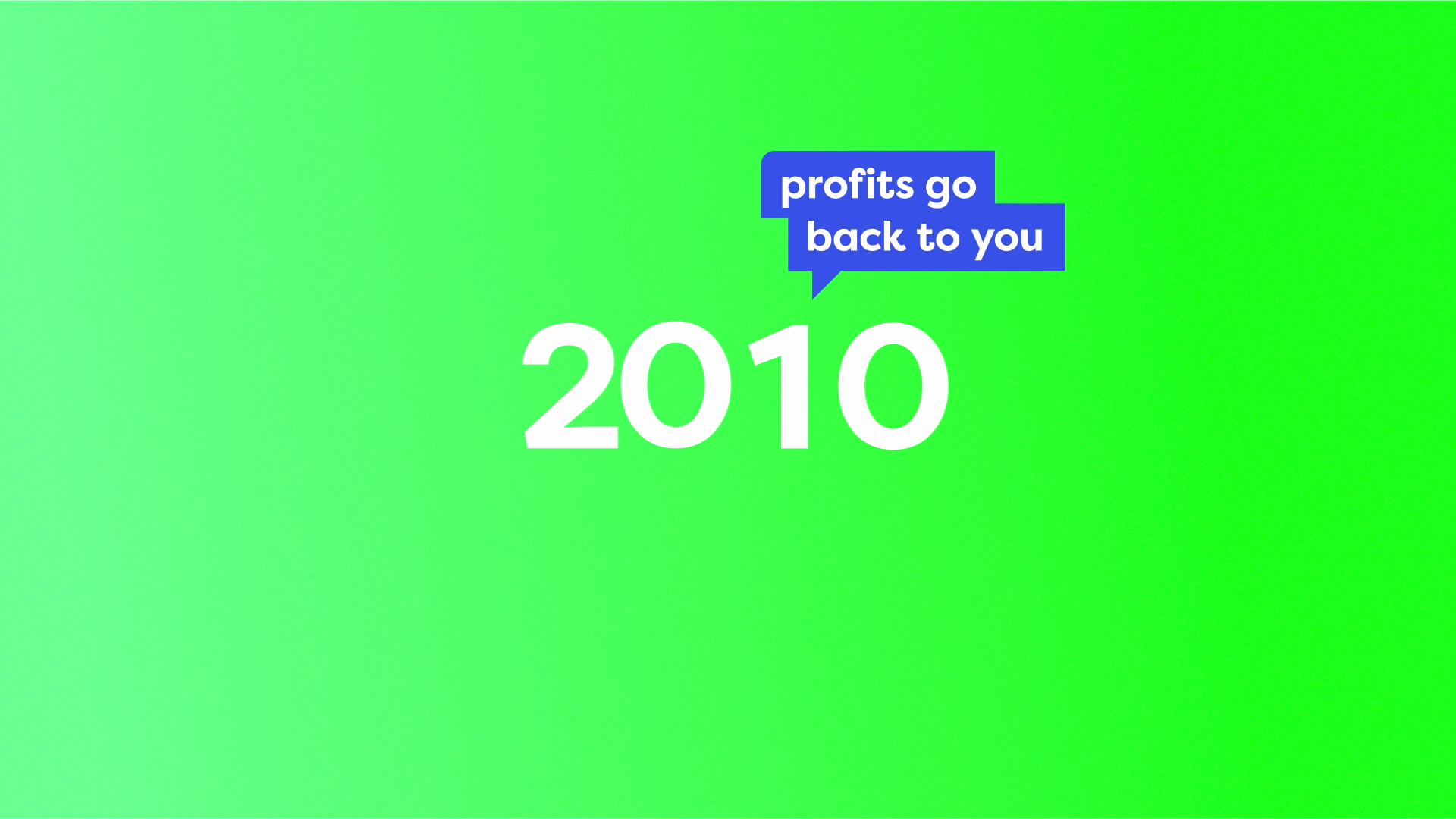 profits go back to you

2010